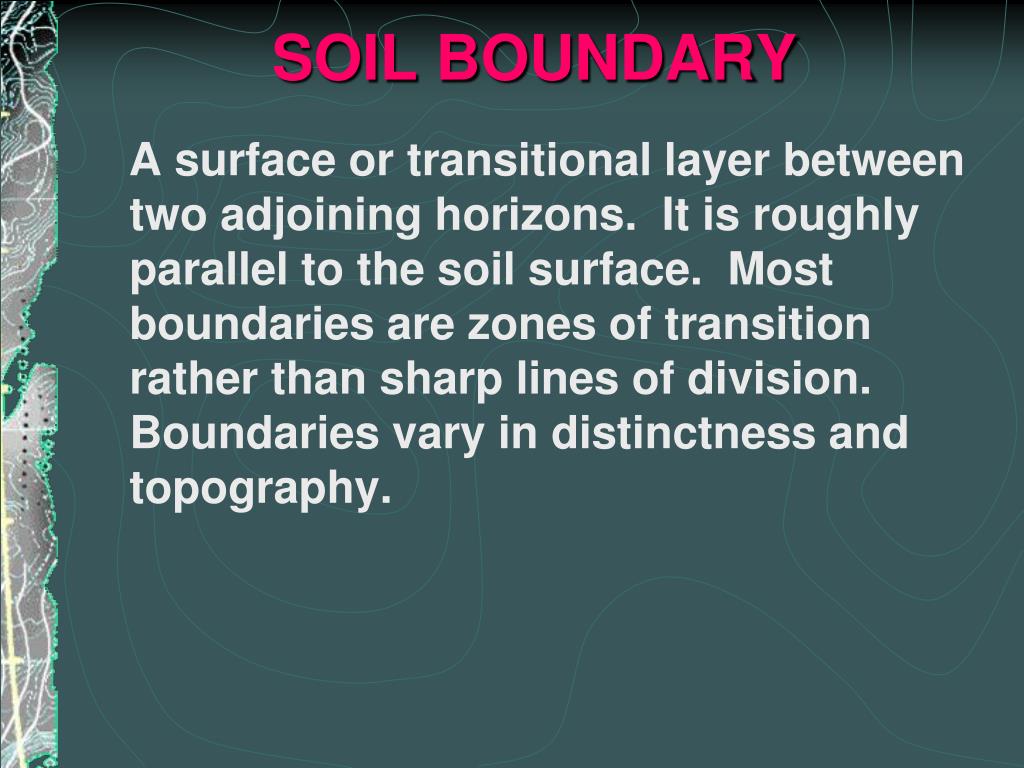 SOIL BOUNDARY

A surface or transitional layer between two adjoining horizons.  It is roughly parallel to the soil surface.  Most boundaries are zones of transition rather than sharp lines of division.  Boundaries vary in distinctness and topography.